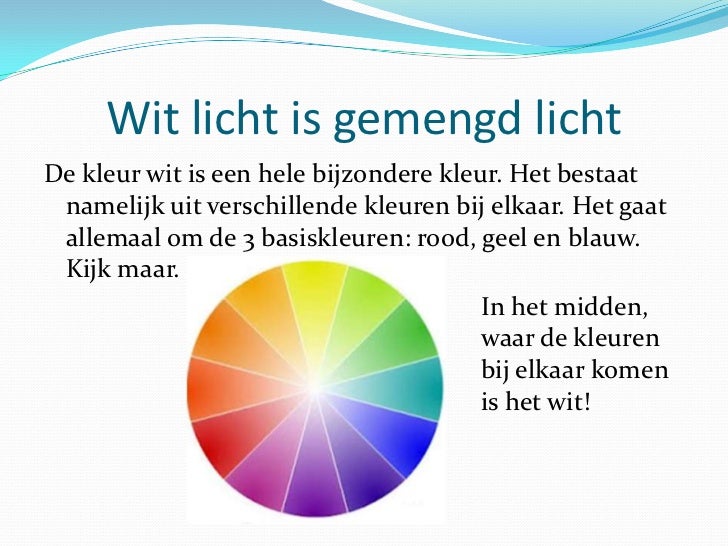 Wit licht is gemengd licht

De kleur wit is een hele bijzondere kleur. Het bestaat namelijk uit verschillende kleuren bij elkaar. Het gaat allemaal om de 3 basiskleuren: rood, geel en blauw. Kijk maar.

In het midden, waar de kleuren bij elkaar komen is het wit!